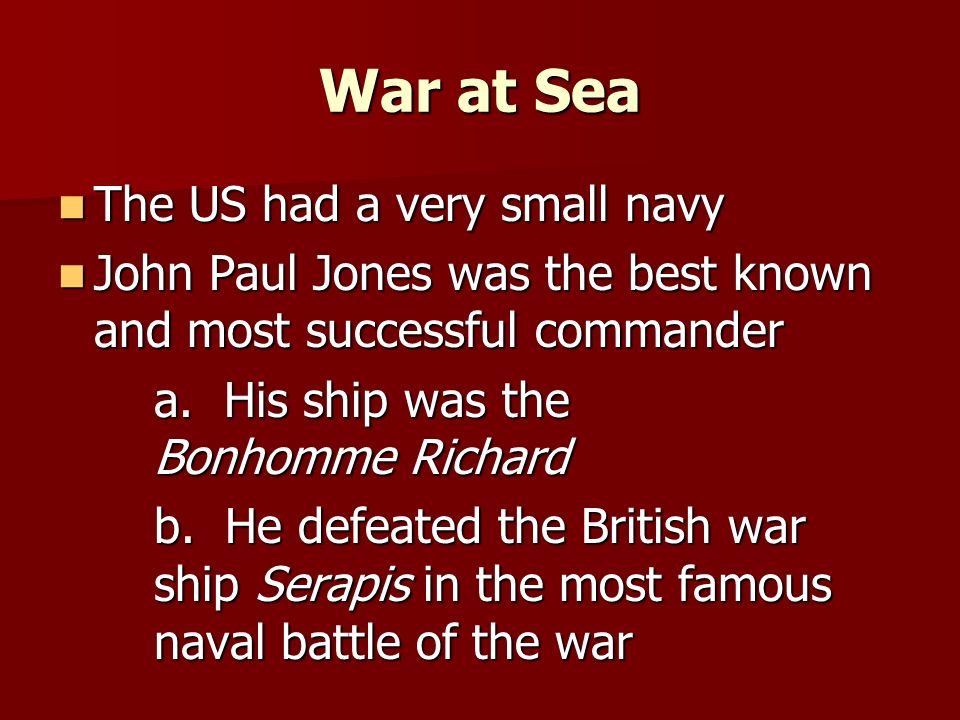 War at Sea

The US had a very small navy

John Paul Jones was the best known and most successful commander

a. His ship was the Bonhomme Richard

b. He defeated the British war ship Serapis in the most famous naval battle of the war